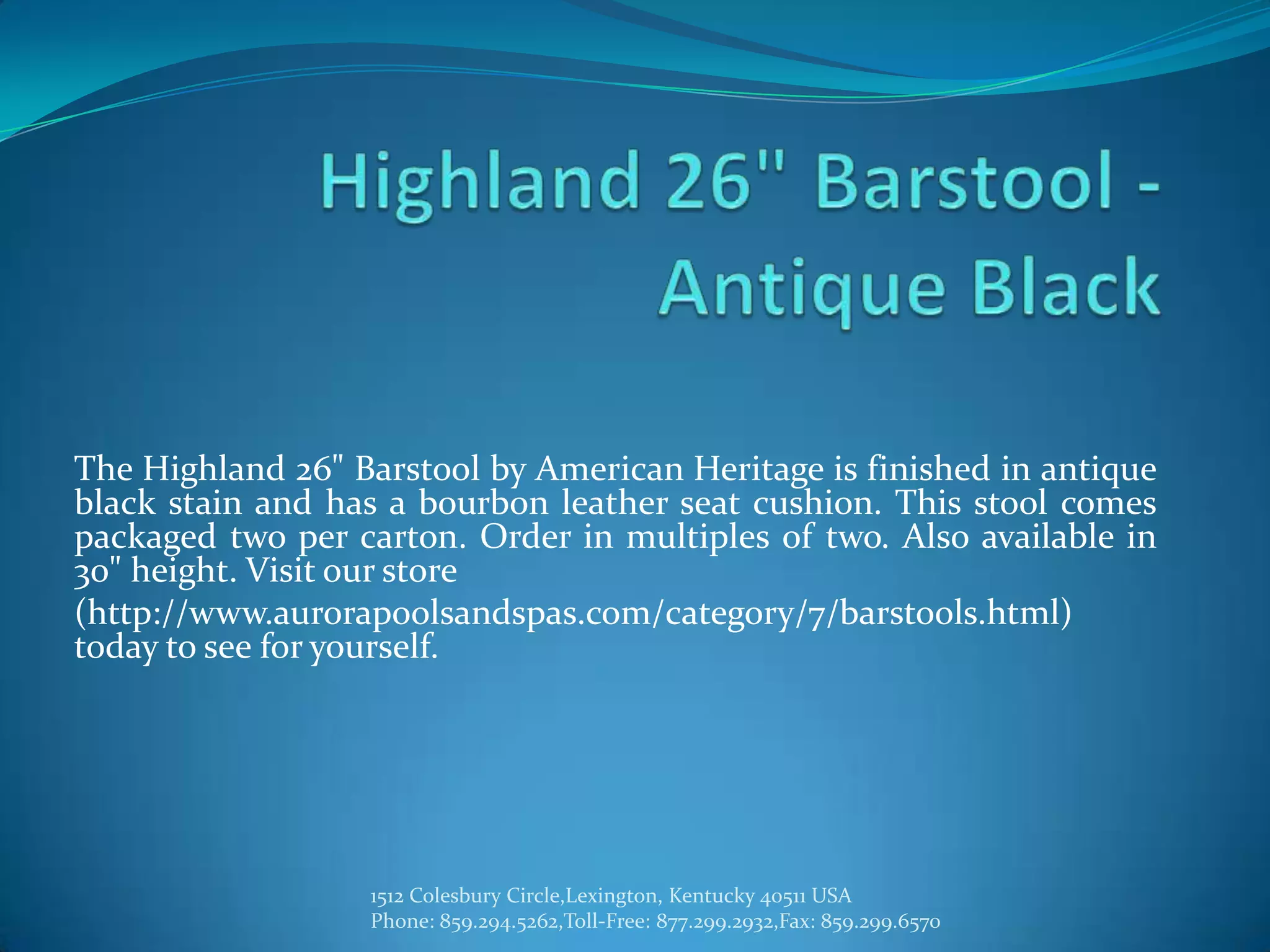 Highland 26" Barstool - Antique Black

The Highland 26" Barstool by American Heritage is finished in antique black stain and has a bourbon leather seat cushion. This stool comes packaged two per carton. Order in multiples of two. Also available in 30" height. Visit our store
(http://www.aurorapoolsandspas.com/category/7/barstools.html) today to see for yourself.

1512 Colesbury Circle,Lexington, Kentucky 40511 USA
Phone: 859.294.5262,Toll-Free: 877.299.2932,Fax: 859.299.6570